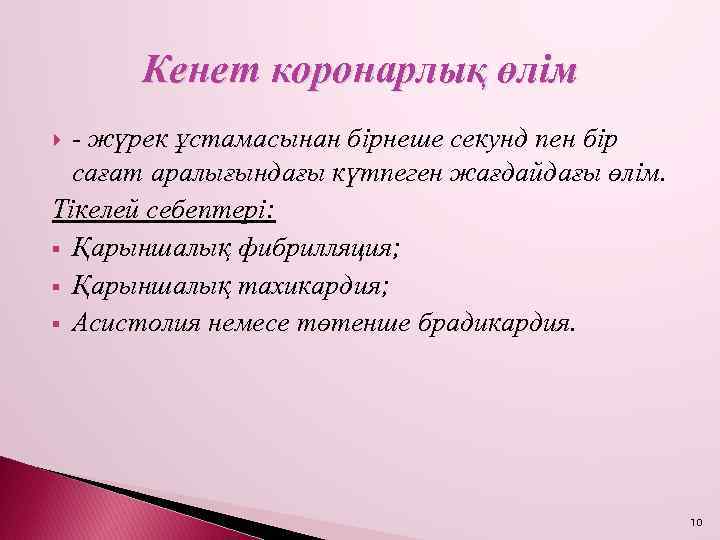 Кенет коронарлық өлім

- жүрек ұстамасынан бірнеше секунд пен бір сағат аралығындағы күтпеген жағдайдағы өлім.

Тікелей себептері:

Қарыншалық фибрилляция;

Қарыншалық тахикардия;

Асистолия немесе төтенше брадикардия.

10